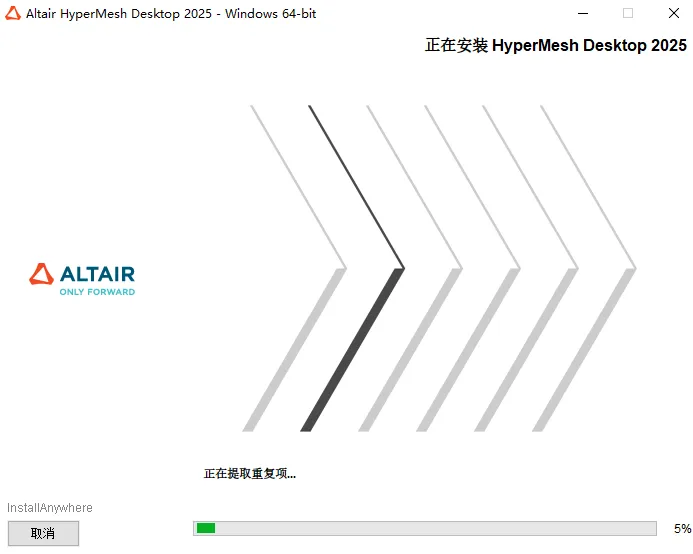 Altair HyperMesh Desktop 2025 - Windows 64-bit

正在安装 HyperMesh Desktop 2025

ALTAIR
ONLY FORWARD

正在提取重复项...

InstallAnywhere

取消

5%